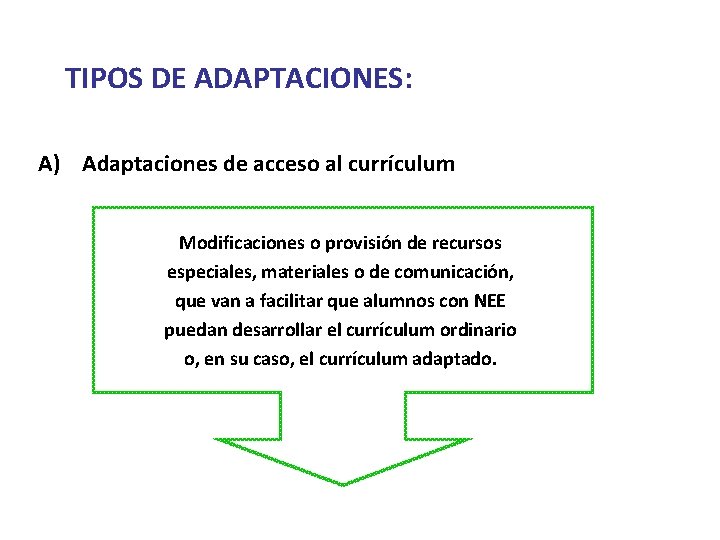 TIPOS DE ADAPTACIONES:

A) Adaptaciones de acceso al currículum

Modificaciones o provisión de recursos especiales, materiales o de comunicación, que van a facilitar que alumnos con NEE puedan desarrollar el currículum ordinario o, en su caso, el currículum adaptado.